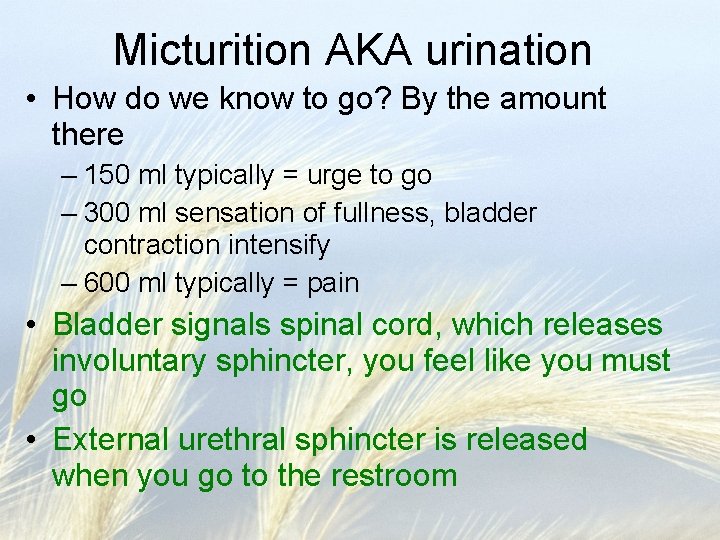 Micturition AKA urination

• How do we know to go? By the amount there
  – 150 ml typically = urge to go
  – 300 ml sensation of fullness, bladder contraction intensify
  – 600 ml typically = pain
• Bladder signals spinal cord, which releases involuntary sphincter, you feel like you must go
• External urethral sphincter is released when you go to the restroom